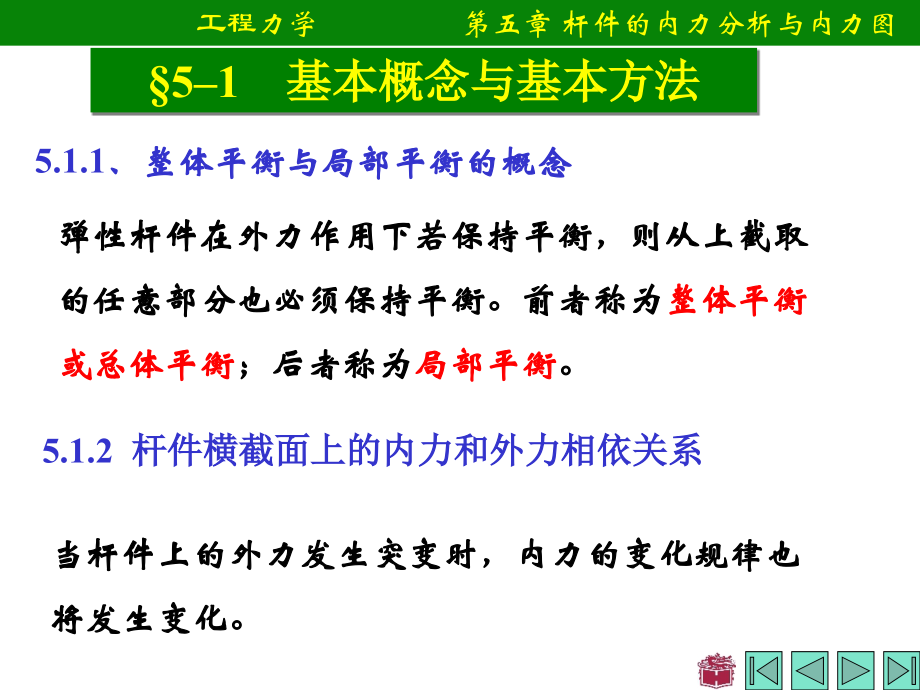 工程力学

第五章 杆件的内力分析与内力图

§5–1 基本概念与基本方法

5.1.1、整体平衡与局部平衡的概念

弹性杆件在外力作用下若保持平衡，则从上截取的任意部分也必须保持平衡。前者称为整体平衡或总体平衡；后者称为局部平衡。

5.1.2 杆件横截面上的内力和外力相依关系

当杆件上的外力发生突变时，内力的变化规律也将发生变化。